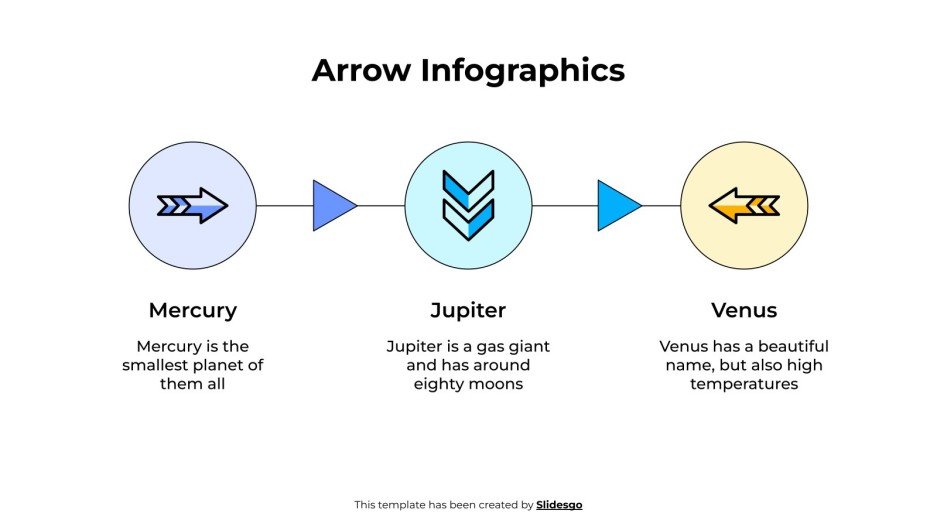 Arrow Infographics

Mercury

Mercury is the smallest planet of them all

Jupiter

Jupiter is a gas giant and has around eighty moons

Venus

Venus has a beautiful name, but also high temperatures

This template has been created by Slidesgo